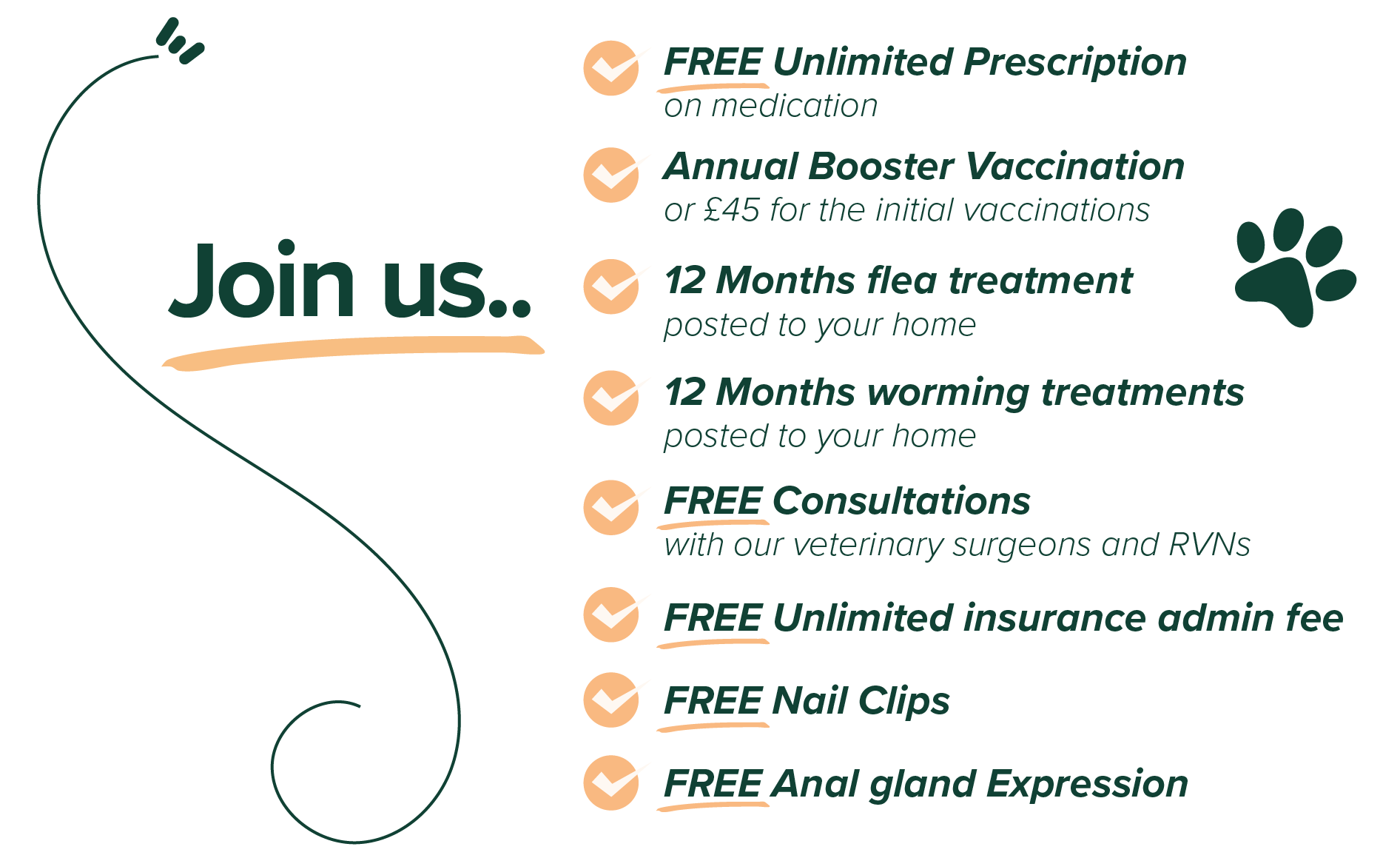 Join us..

FREE Unlimited Prescription
on medication

Annual Booster Vaccination
or £45 for the initial vaccinations

12 Months flea treatment
posted to your home

12 Months worming treatments
posted to your home

FREE Consultations
with our veterinary surgeons and RVNs

FREE Unlimited insurance admin fee

FREE Nail Clips

FREE Anal gland Expression